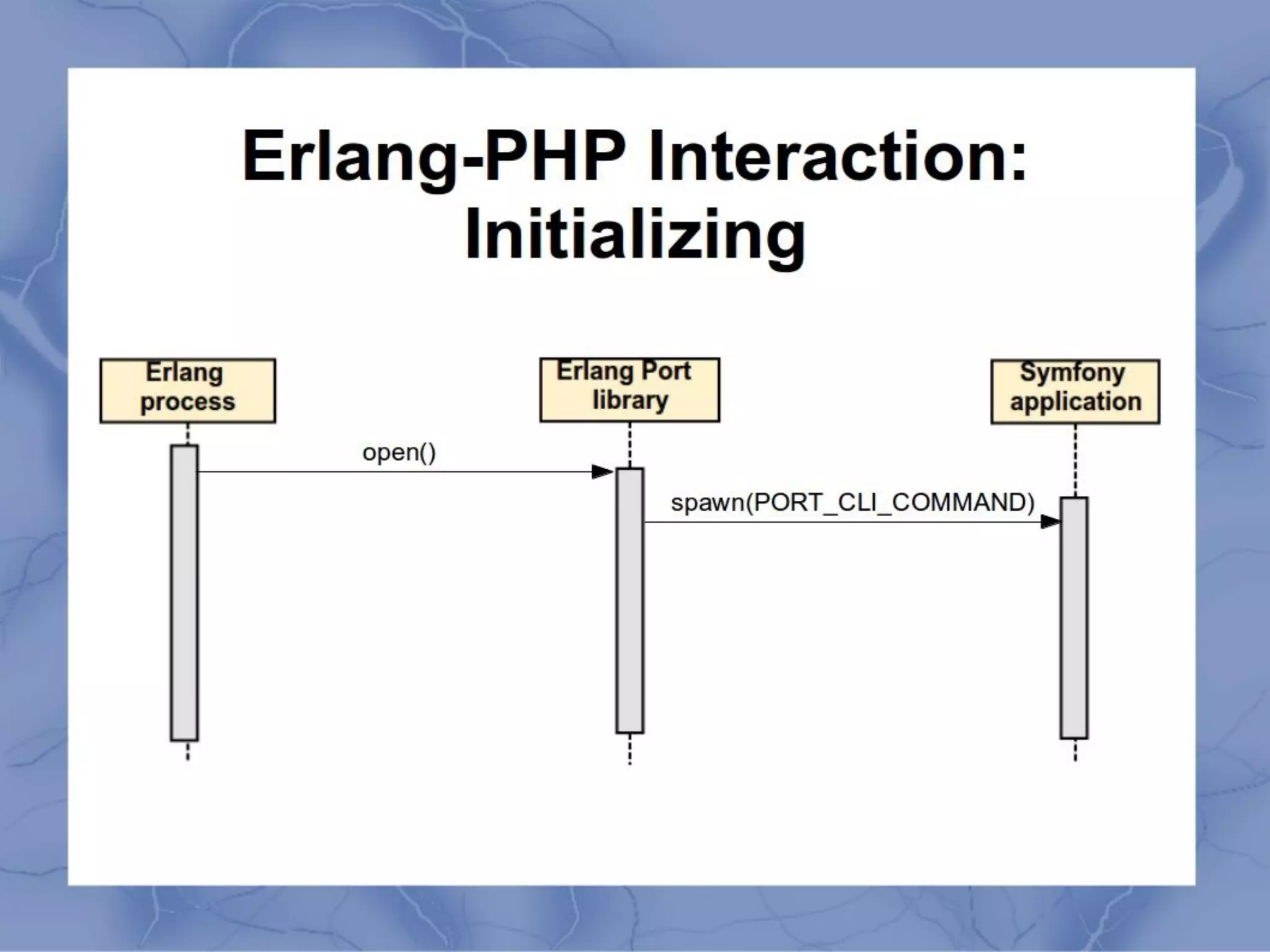 Erlang-PHP Interaction: Initializing

Erlang process

Erlang Port library

Symfony application

open()

spawn(PORT_CLI_COMMAND)